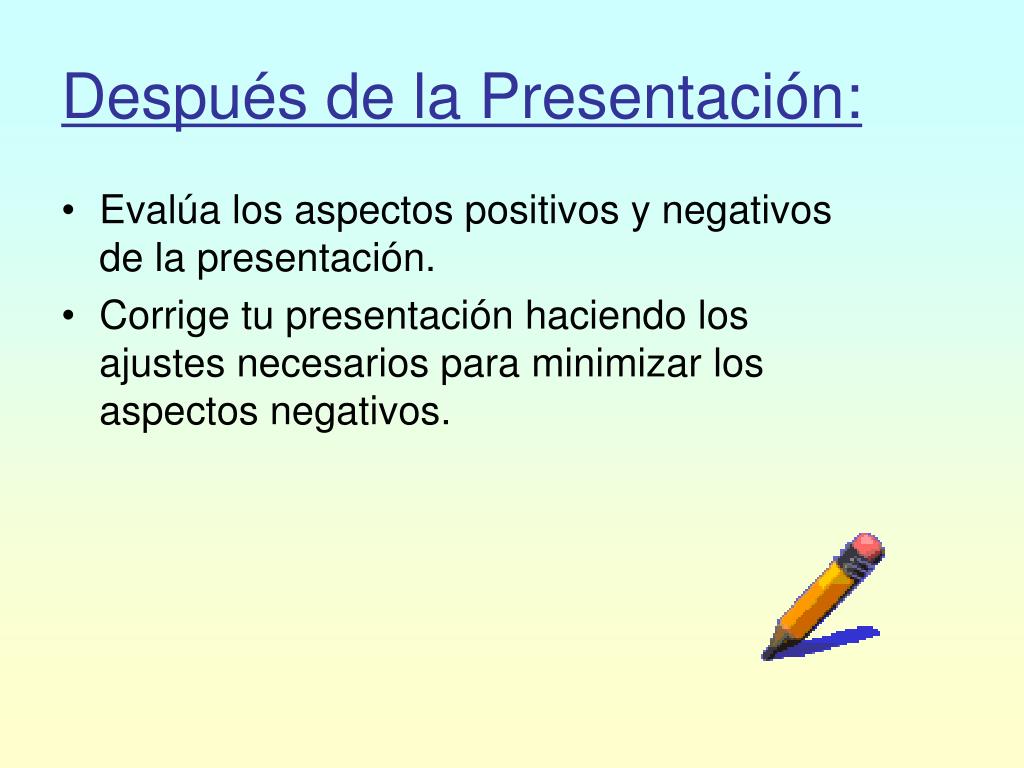 Después de la Presentación:

• Evalúa los aspectos positivos y negativos de la presentación.
• Corrige tu presentación haciendo los ajustes necesarios para minimizar los aspectos negativos.